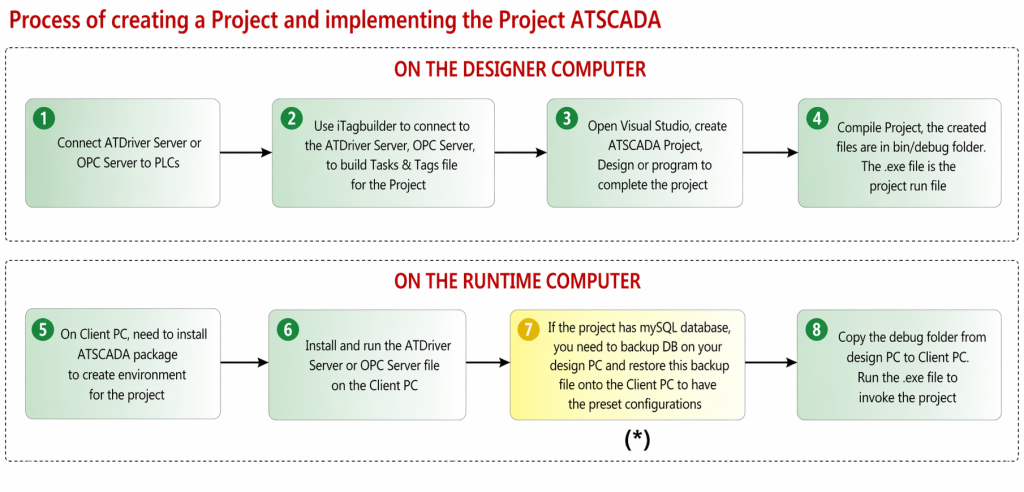 Process of creating a Project and implementing the Project ATSCADA

ON THE DESIGNER COMPUTER

1 Connect ATDriver Server or OPC Server to PLCs

2 Use iTagbuilder to connect to the ATDriver Server, OPC Server, to build Tasks & Tags file for the Project

3 Open Visual Studio, create ATSCADA Project, Design or program to complete the project

4 Compile Project, the created files are in bin/debug folder. The .exe file is the project run file

ON THE RUNTIME COMPUTER

5 On Client PC, need to install ATSCADA package to create environment for the project

6 Install and run the ATDriver Server or OPC Server file on the Client PC

7 If the project has mySQL database, you need to backup DB on your design PC and restore this backup file onto the Client PC to have the preset configurations

(*)

8 Copy the debug folder from design PC to Client PC. Run the .exe file to invoke the project